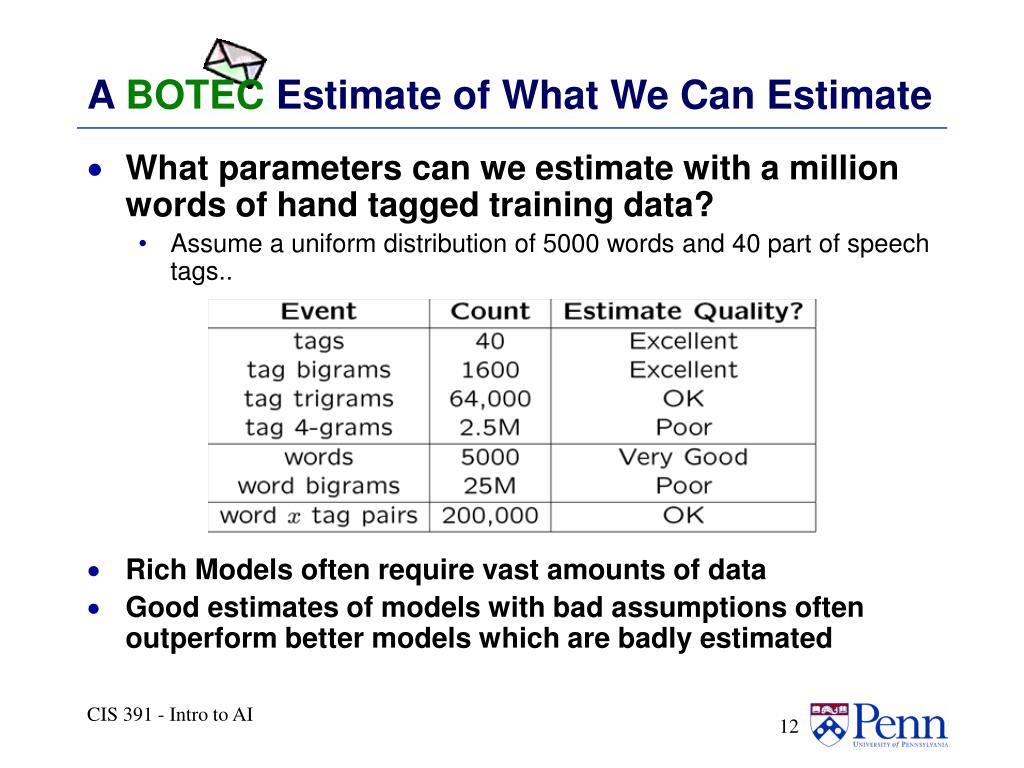 A BOTEC Estimate of What We Can Estimate

• What parameters can we estimate with a million words of hand tagged training data?
  • Assume a uniform distribution of 5000 words and 40 part of speech tags..

| Event | Count | Estimate Quality? |
|---|---|---|
| tags | 40 | Excellent |
| tag bigrams | 1600 | Excellent |
| tag trigrams | 64,000 | OK |
| tag 4-grams | 2.5M | Poor |
| words | 5000 | Very Good |
| word bigrams | 25M | Poor |
| word $x$ tag pairs | 200,000 | OK |

• Rich Models often require vast amounts of data
• Good estimates of models with bad assumptions often outperform better models which are badly estimated

CIS 391 - Intro to AI

12

Penn
University of Pennsylvania